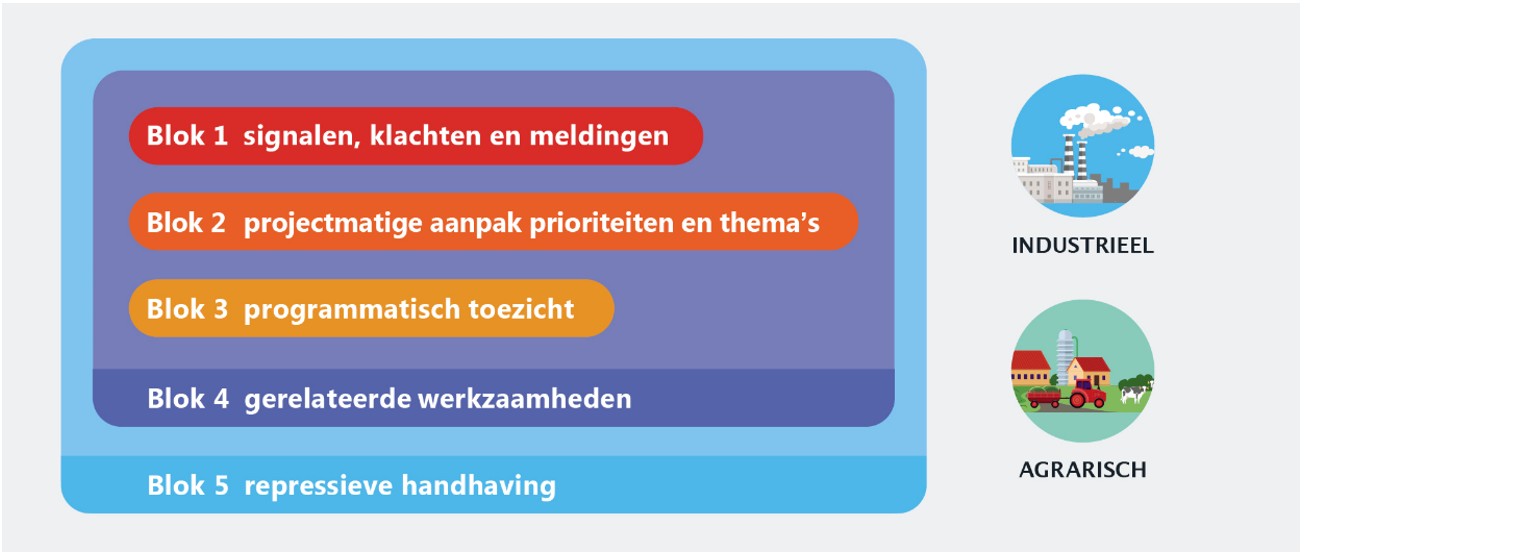 Blok 1 signalen, klachten en meldingen

Blok 2 projectmatige aanpak prioriteiten en thema's

Blok 3 programmatisch toezicht

Blok 4 gerelateerde werkzaamheden

Blok 5 repressieve handhaving

INDUSTRIEEL

AGRARISCH